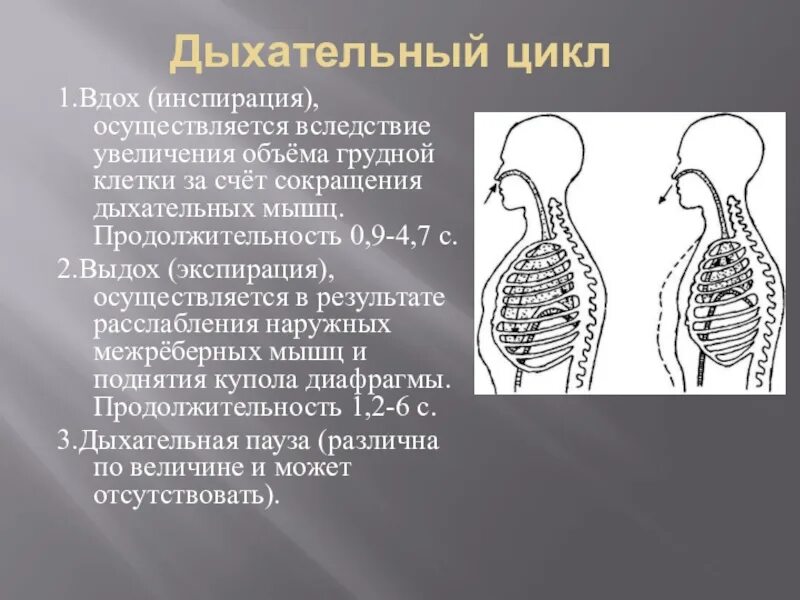 Дыхательный цикл

1.Вдох (инспирация), осуществляется вследствие увеличения объёма грудной клетки за счёт сокращения дыхательных мышц. Продолжительность 0,9-4,7 с.

2.Выдох (экспирация), осуществляется в результате расслабления наружных межрёберных мышц и поднятия купола диафрагмы. Продолжительность 1,2-6 с.

3.Дыхательная пауза (различна по величине и может отсутствовать).